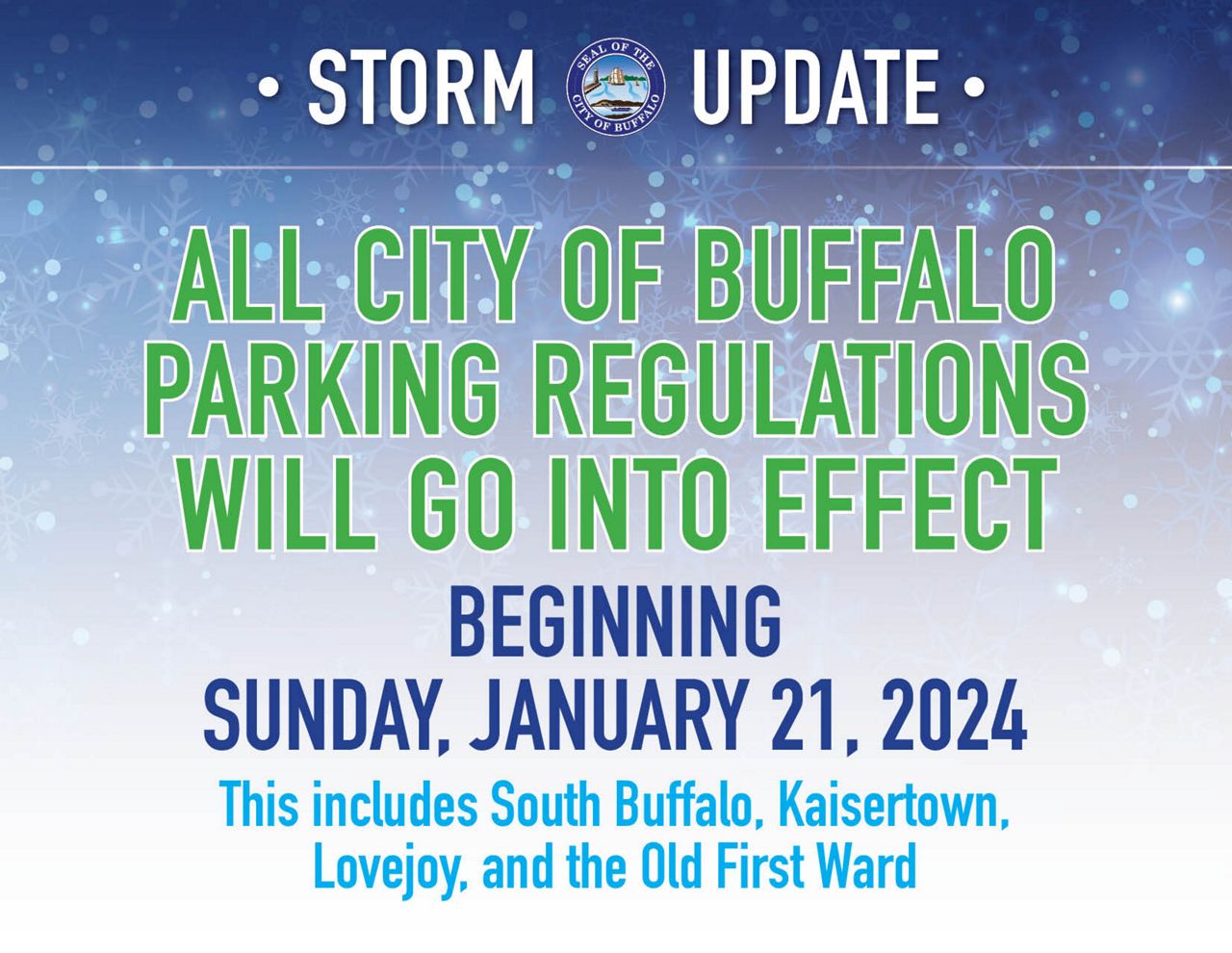 • STORM SEAL OF THE CITY OF BUFFALO UPDATE •

ALL CITY OF BUFFALO PARKING REGULATIONS WILL GO INTO EFFECT

BEGINNING
SUNDAY, JANUARY 21, 2024

This includes South Buffalo, Kaisertown, Lovejoy, and the Old First Ward